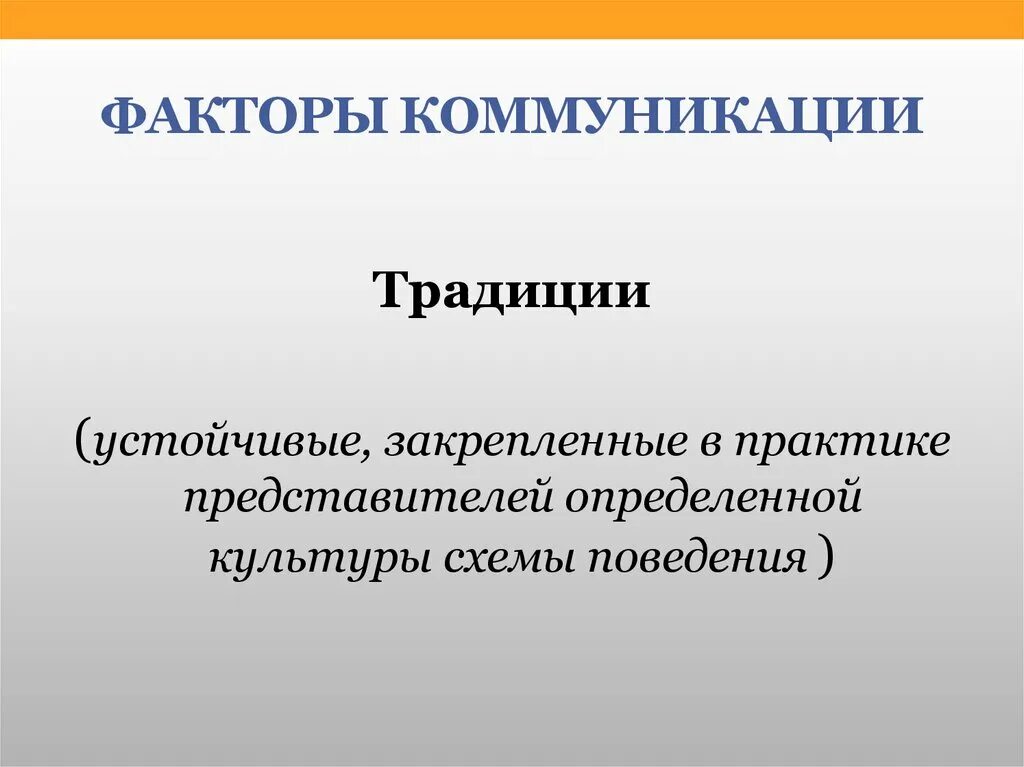 ФАКТОРЫ КОММУНИКАЦИИ

Традиции

(устойчивые, закрепленные в практике представителей определенной культуры схемы поведения )